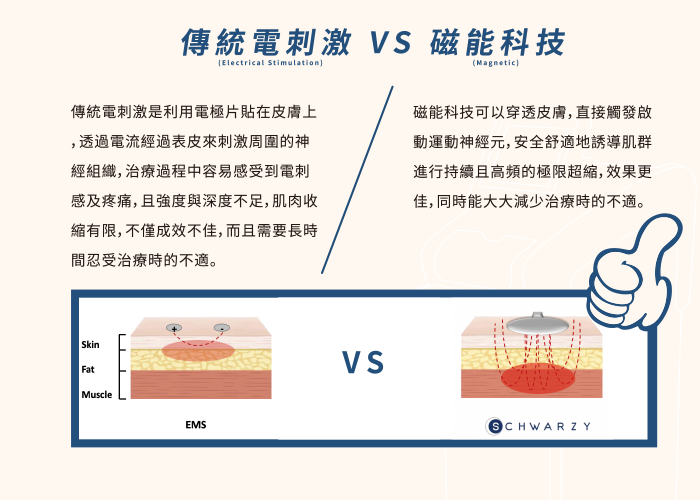 傳統電刺激 VS 磁能科技
(Electrical Stimulation) (Magnetic)

傳統電刺激是利用電極片貼在皮膚上，透過電流經過表皮來刺激周圍的神經組織，治療過程中容易感受到電刺感及疼痛，且強度與深度不足，肌肉收縮有限，不僅成效不佳，而且需要長時間忍受治療時的不適。

磁能科技可以穿透皮膚，直接觸發啟動運動神經元，安全舒適地誘導肌群進行持續且高頻的極限超縮，效果更佳，同時能大大減少治療時的不適。

Skin
Fat
Muscle
+
-
EMS

VS

SCHWARZY